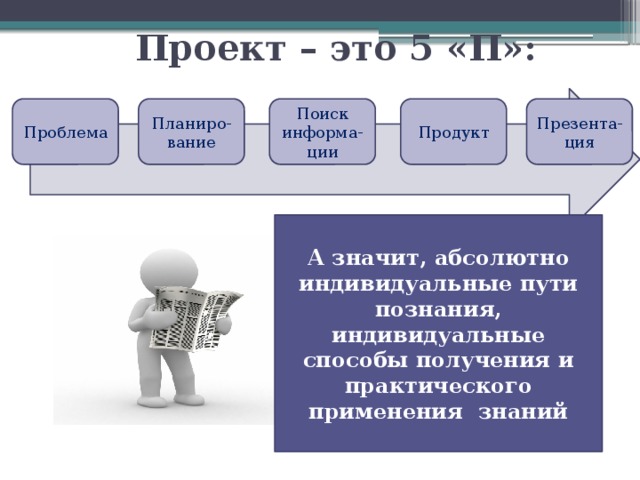 Проект – это 5 «П»:

Проблема

Планирование

Поиск информации

Продукт

Презентация

А значит, абсолютно индивидуальные пути познания, индивидуальные способы получения и практического применения знаний